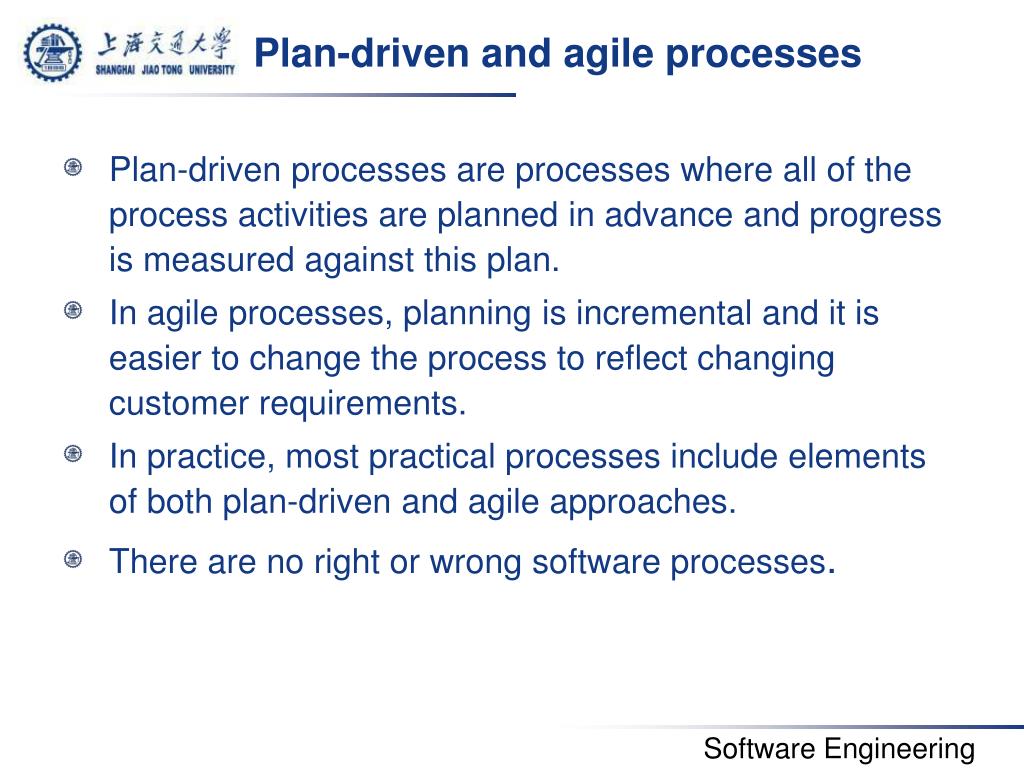 上海交通大學
SHANGHAI JIAO TONG UNIVERSITY

Plan-driven and agile processes

Plan-driven processes are processes where all of the process activities are planned in advance and progress is measured against this plan.

In agile processes, planning is incremental and it is easier to change the process to reflect changing customer requirements.

In practice, most practical processes include elements of both plan-driven and agile approaches.

There are no right or wrong software processes.

Software Engineering